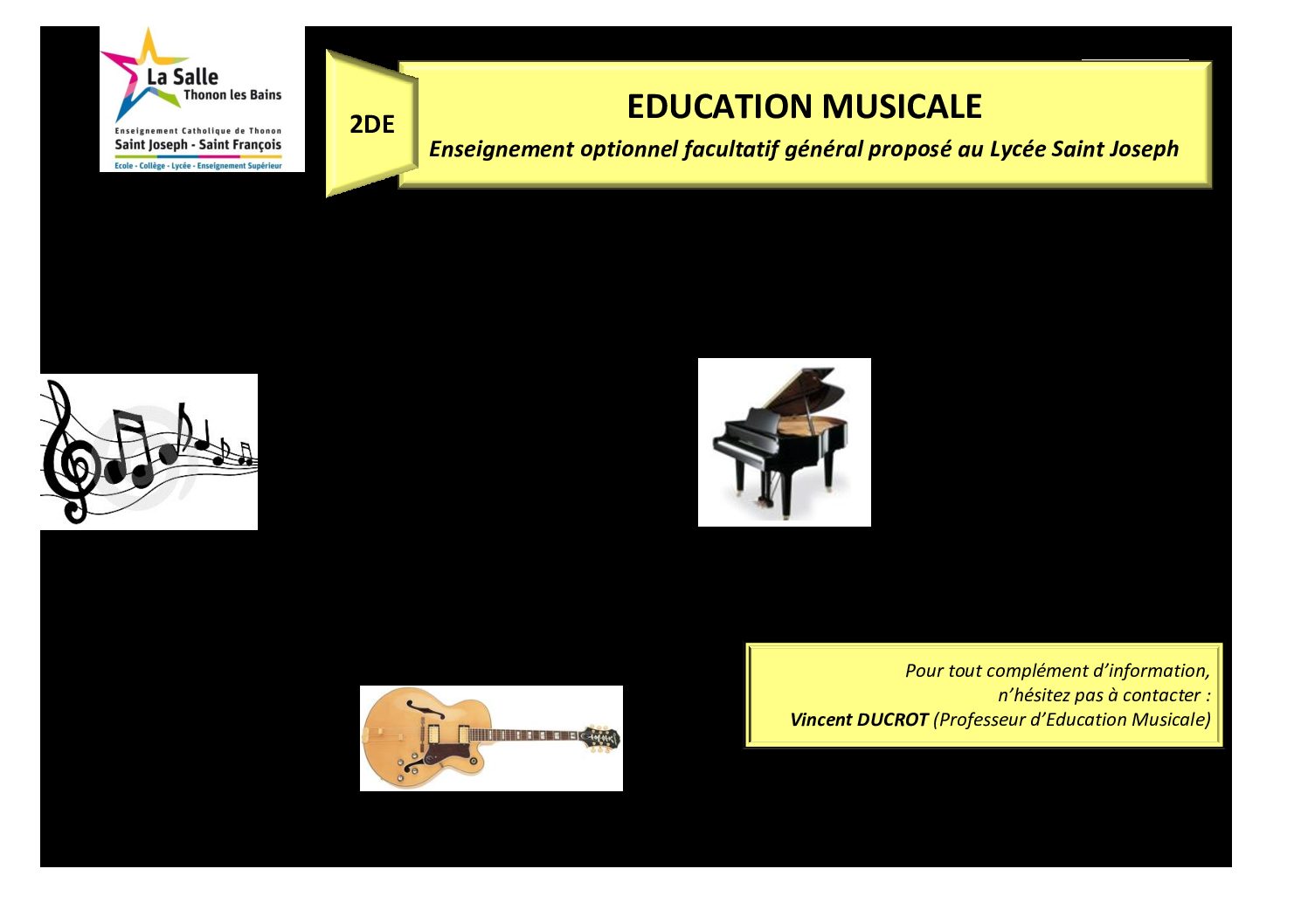 La Salle
Thonon les Bains
Enseignement Catholique de Thonon
Saint Joseph - Saint François
Ecole - Collège - Lycée - Enseignement Supérieur

2DE

EDUCATION MUSICALE

Enseignement optionnel facultatif général proposé au Lycée Saint Joseph

Pour tout complément d'information, n'hésitez pas à contacter : Vincent DUCROT (Professeur d'Education Musicale)